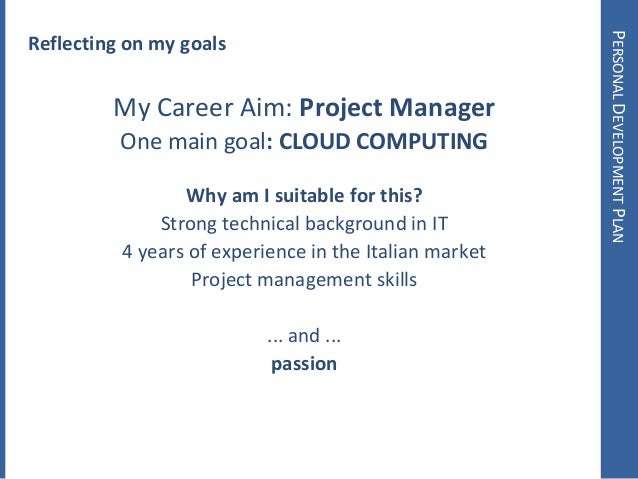 Reflecting on my goals

My Career Aim: Project Manager
One main goal: CLOUD COMPUTING

Why am I suitable for this?
Strong technical background in IT
4 years of experience in the Italian market
Project management skills

... and ...
passion

PERSONAL DEVELOPMENT PLAN